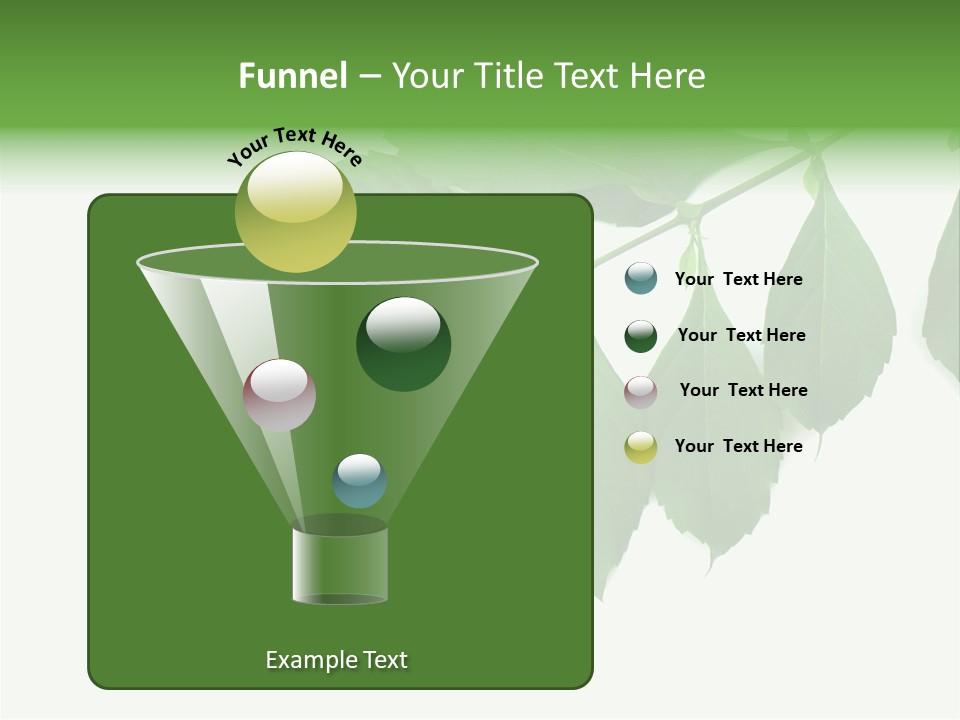 Funnel – Your Title Text Here

Your Text Here

Example Text

Your Text Here

Your Text Here

Your Text Here

Your Text Here